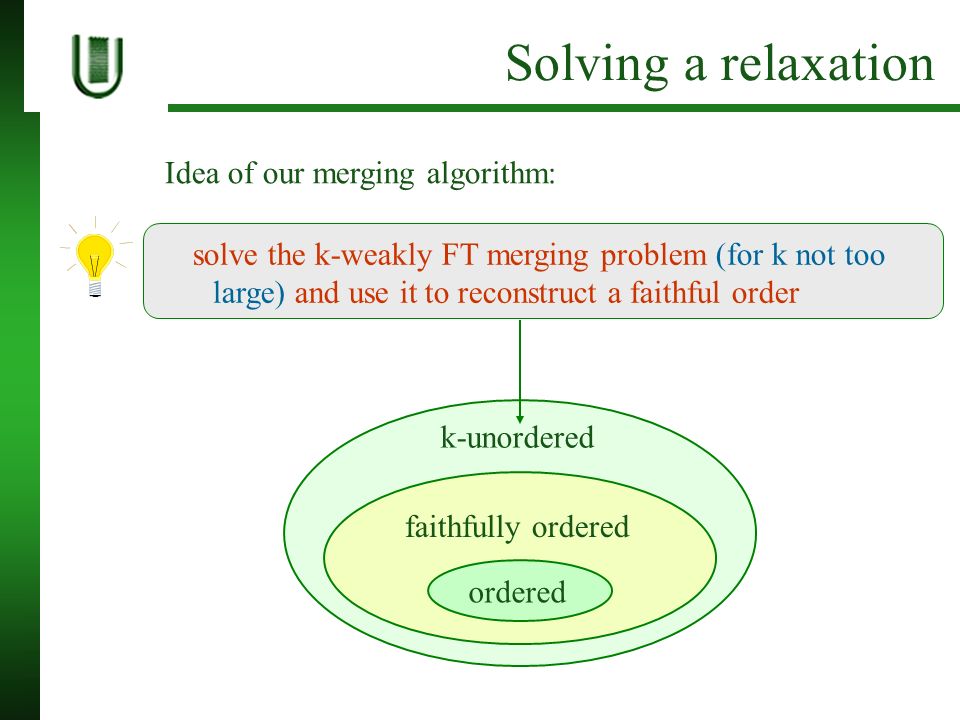 Solving a relaxation

Idea of our merging algorithm:

solve the k-weakly FT merging problem (for k not too large) and use it to reconstruct a faithful order

k-unordered

faithfully ordered

ordered